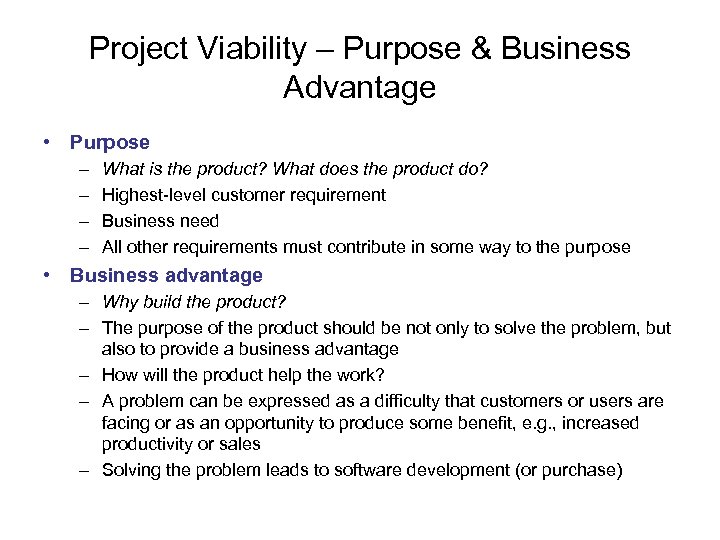 Project Viability – Purpose & Business Advantage

• Purpose
– What is the product? What does the product do?
– Highest-level customer requirement
– Business need
– All other requirements must contribute in some way to the purpose

• Business advantage
– Why build the product?
– The purpose of the product should be not only to solve the problem, but also to provide a business advantage
– How will the product help the work?
– A problem can be expressed as a difficulty that customers or users are facing or as an opportunity to produce some benefit, e.g., increased productivity or sales
– Solving the problem leads to software development (or purchase)